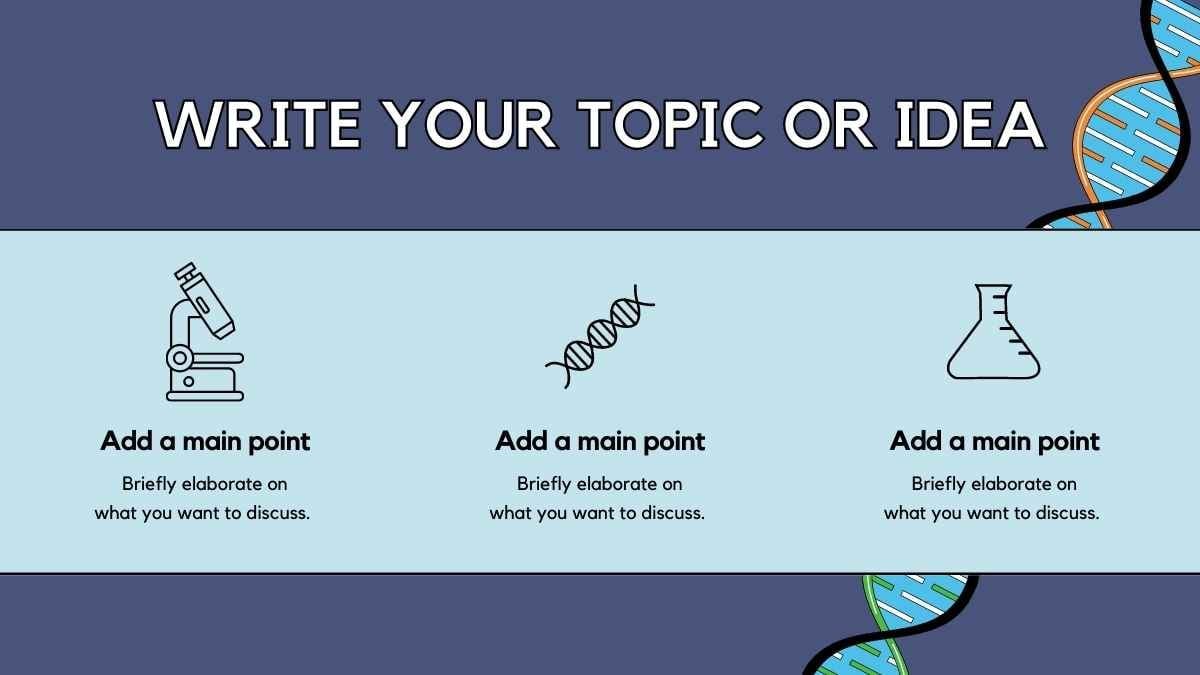 WRITE YOUR TOPIC OR IDEA

Add a main point

Briefly elaborate on what you want to discuss.

Add a main point

Briefly elaborate on what you want to discuss.

Add a main point

Briefly elaborate on what you want to discuss.